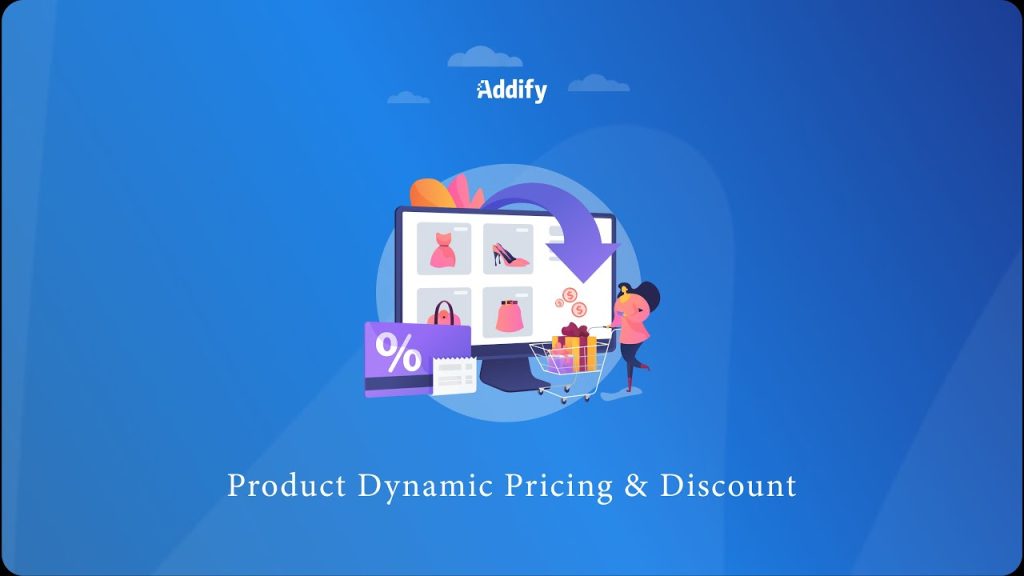 Addify

%

Product Dynamic Pricing & Discount